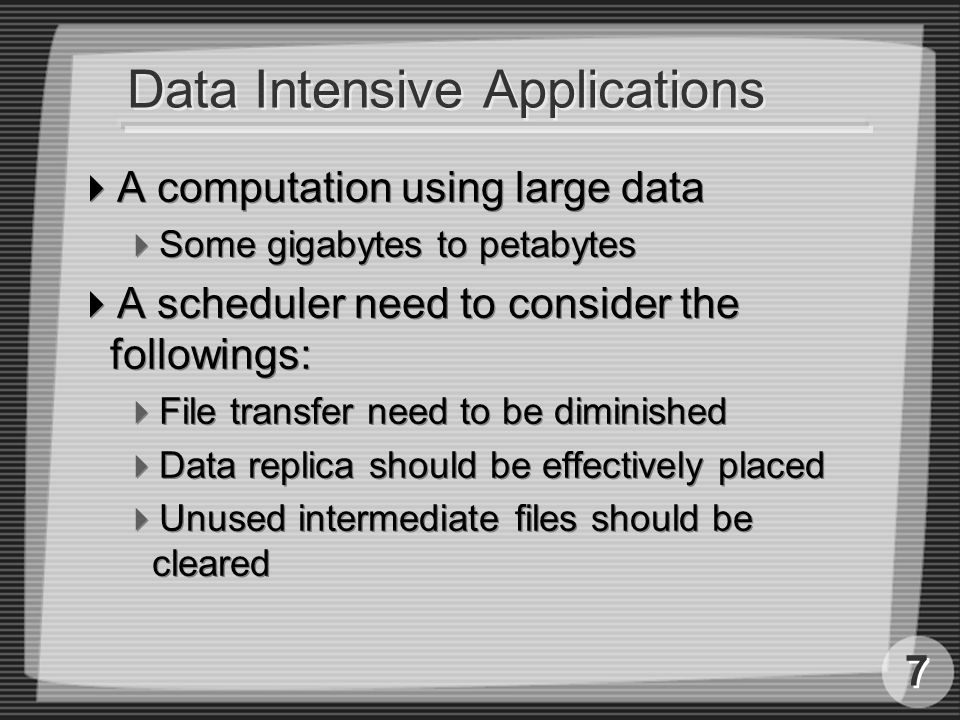 Data Intensive Applications

A computation using large data

Some gigabytes to petabytes

A scheduler need to consider the followings:

File transfer need to be diminished

Data replica should be effectively placed

Unused intermediate files should be cleared

7